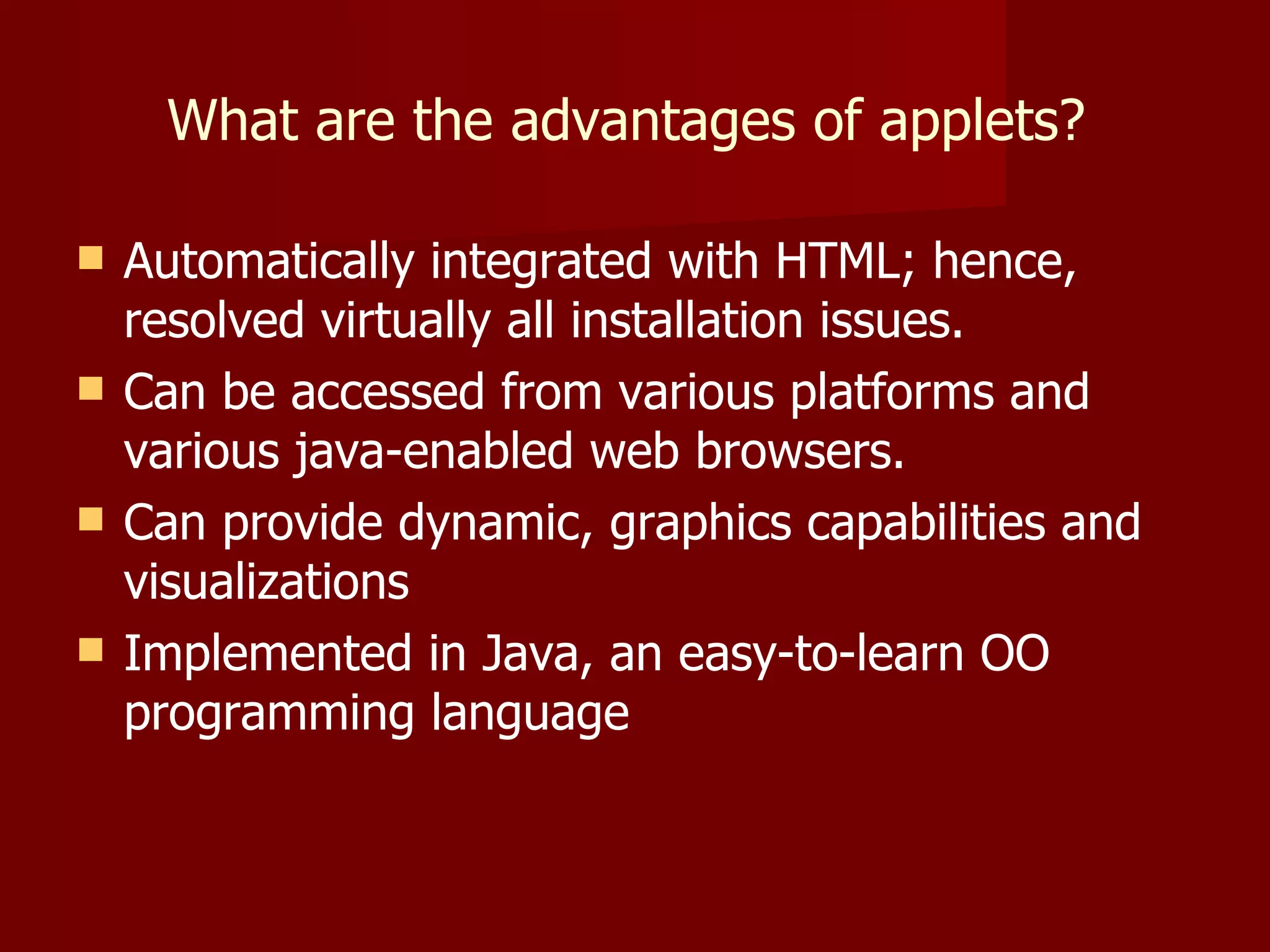 What are the advantages of applets?

- Automatically integrated with HTML; hence, resolved virtually all installation issues.
- Can be accessed from various platforms and various java-enabled web browsers.
- Can provide dynamic, graphics capabilities and visualizations
- Implemented in Java, an easy-to-learn OO programming language